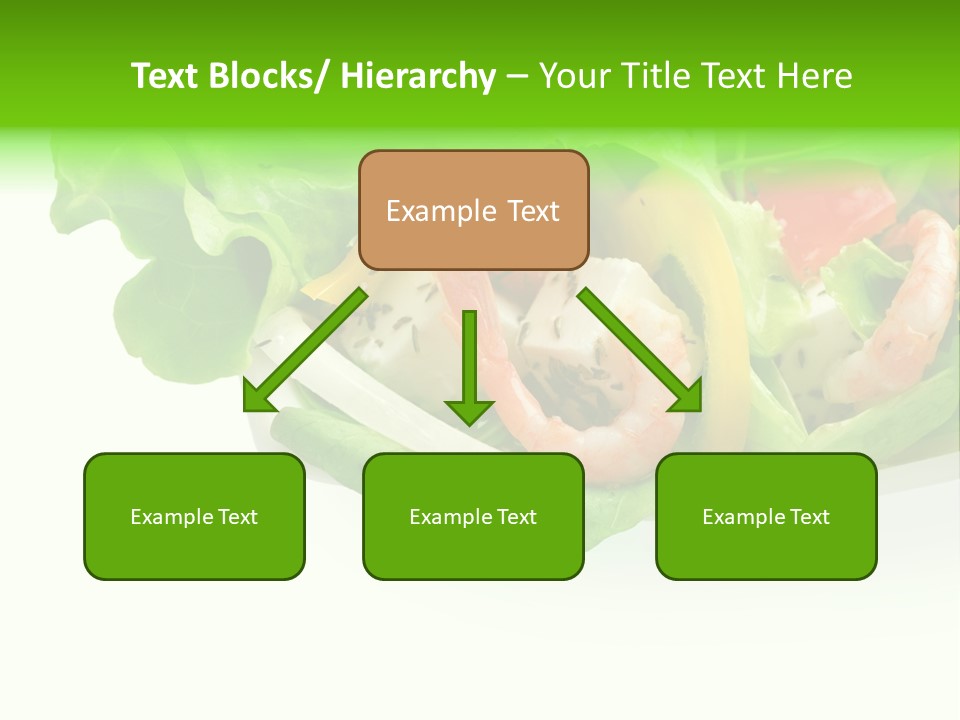 Text Blocks/ Hierarchy – Your Title Text Here

Example Text

Example Text

Example Text

Example Text